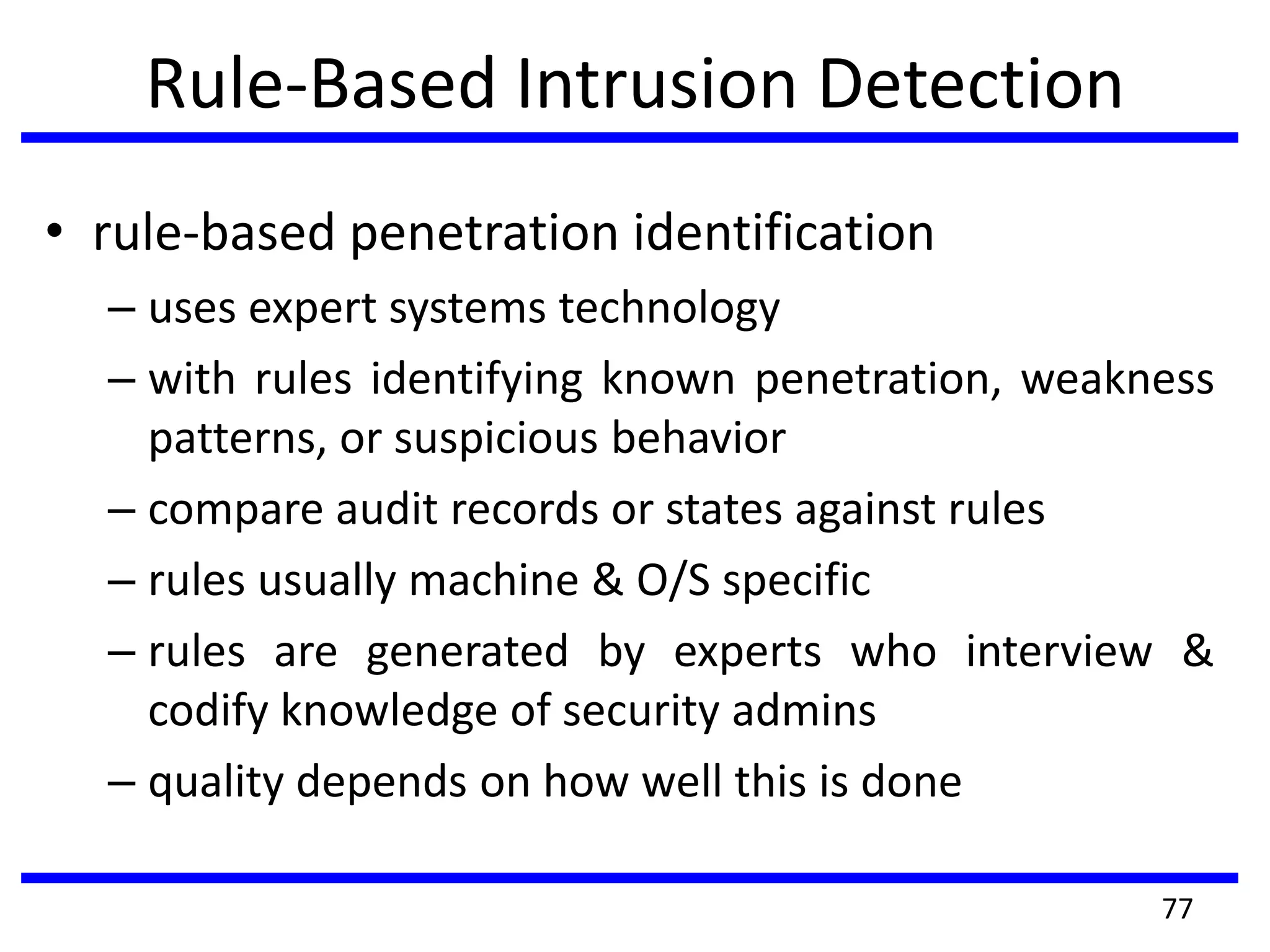 Rule-Based Intrusion Detection

• rule-based penetration identification
– uses expert systems technology
– with rules identifying known penetration, weakness patterns, or suspicious behavior
– compare audit records or states against rules
– rules usually machine & O/S specific
– rules are generated by experts who interview & codify knowledge of security admins
– quality depends on how well this is done

77